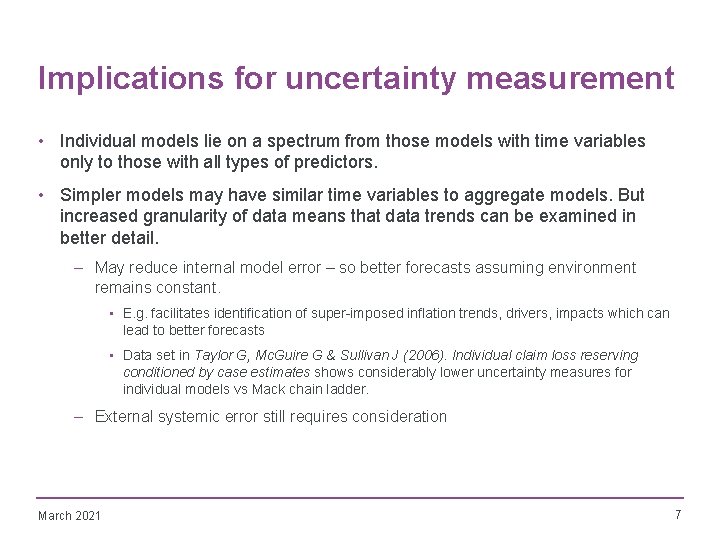 Implications for uncertainty measurement

• Individual models lie on a spectrum from those models with time variables only to those with all types of predictors.

• Simpler models may have similar time variables to aggregate models. But increased granularity of data means that data trends can be examined in better detail.

– May reduce internal model error – so better forecasts assuming environment remains constant.

▪ E.g. facilitates identification of super-imposed inflation trends, drivers, impacts which can lead to better forecasts

▪ Data set in Taylor G, McGuire G & Sullivan J (2006). Individual claim loss reserving conditioned by case estimates shows considerably lower uncertainty measures for individual models vs Mack chain ladder.

– External systemic error still requires consideration

March 2021

7